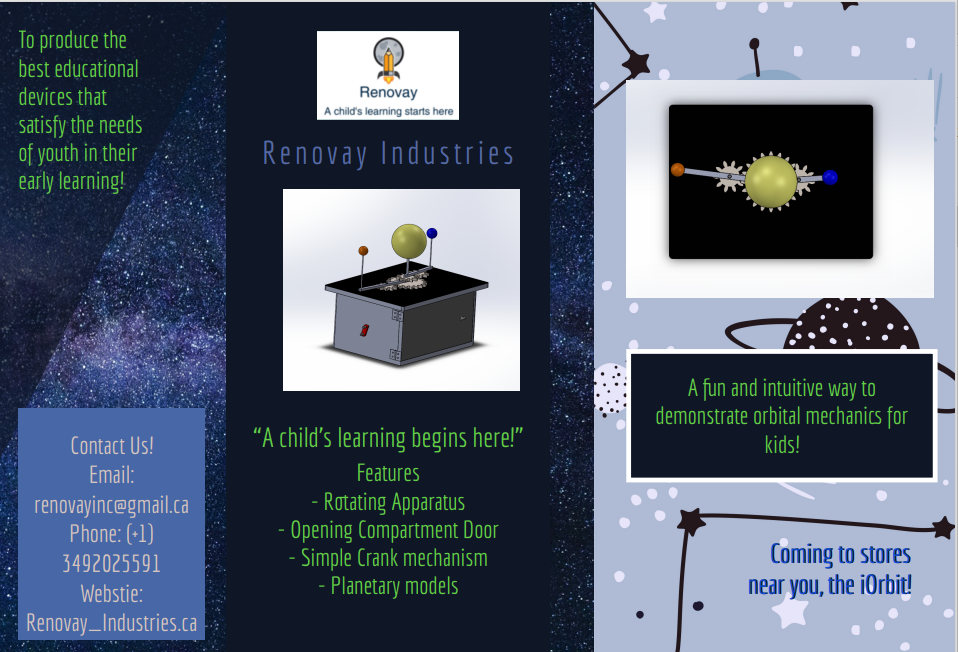 To produce the best educational devices that satisfy the needs of youth in their early learning!

Contact Us!
Email:
renovayinc@gmail.ca
Phone: (+1)
3492025591
Webstie:
Renovay_Industries.ca

Renovay
A child's learning starts here

Renovay Industries

"A child's learning begins here!"
Features
- Rotating Apparatus
- Opening Compartment Door
- Simple Crank mechanism
- Planetary models

A fun and intuitive way to demonstrate orbital mechanics for kids!

Coming to stores near you, the iOrbit!